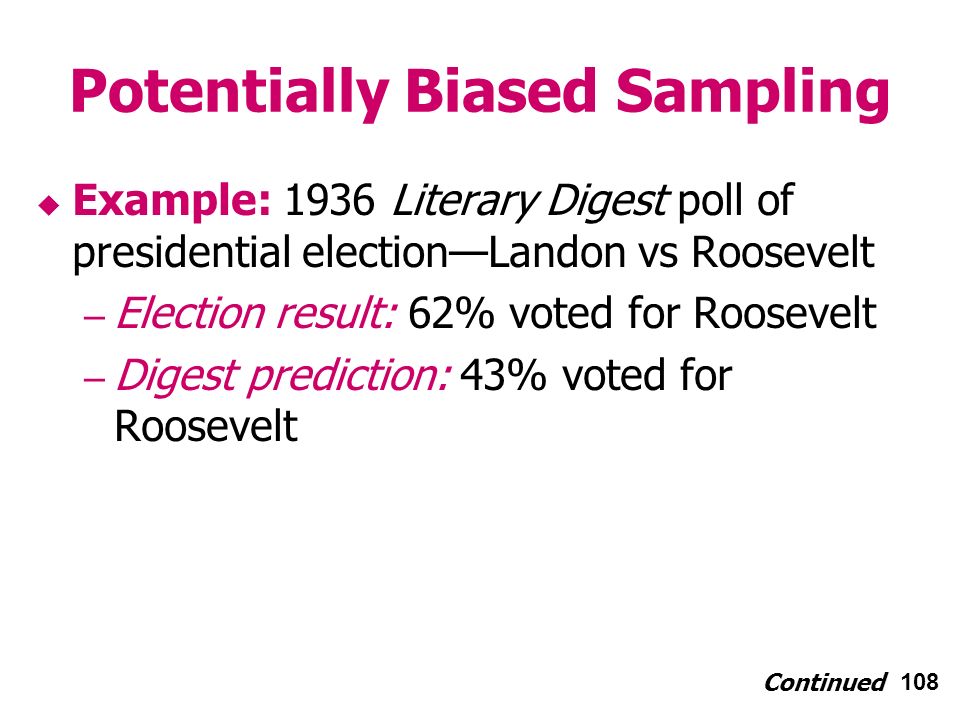 Potentially Biased Sampling

Example: 1936 Literary Digest poll of presidential election—Landon vs Roosevelt

– Election result: 62% voted for Roosevelt

– Digest prediction: 43% voted for Roosevelt

Continued 108